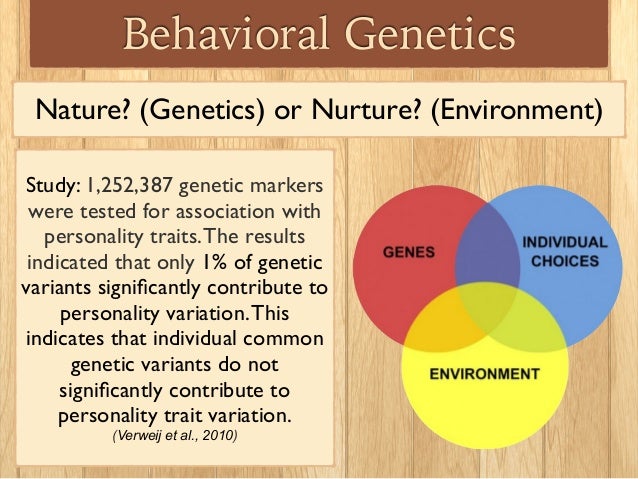 Behavioral Genetics

Nature? (Genetics) or Nurture? (Environment)

Study: 1,252,387 genetic markers were tested for association with personality traits. The results indicated that only 1% of genetic variants significantly contribute to personality variation. This indicates that individual common genetic variants do not significantly contribute to personality trait variation.
(Verweij et al., 2010)

GENES

INDIVIDUAL CHOICES

ENVIRONMENT